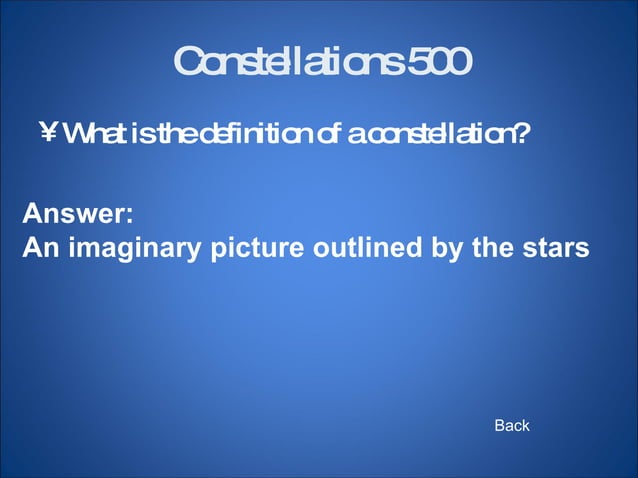 Constellations 500

¥ What is the definition of a constellation?

Answer:
An imaginary picture outlined by the stars

Back